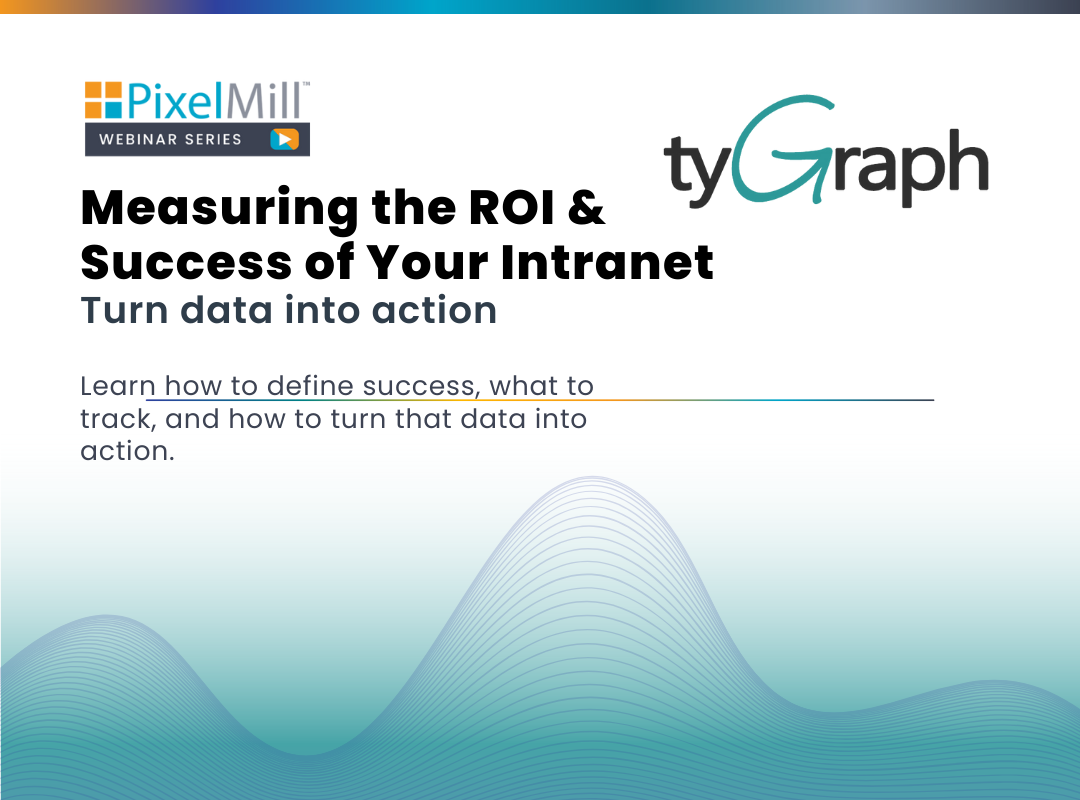 PixelMill™
WEBINAR SERIES

tyGraph

Measuring the ROI & Success of Your Intranet
Turn data into action

Learn how to define success, what to track, and how to turn that data into action.